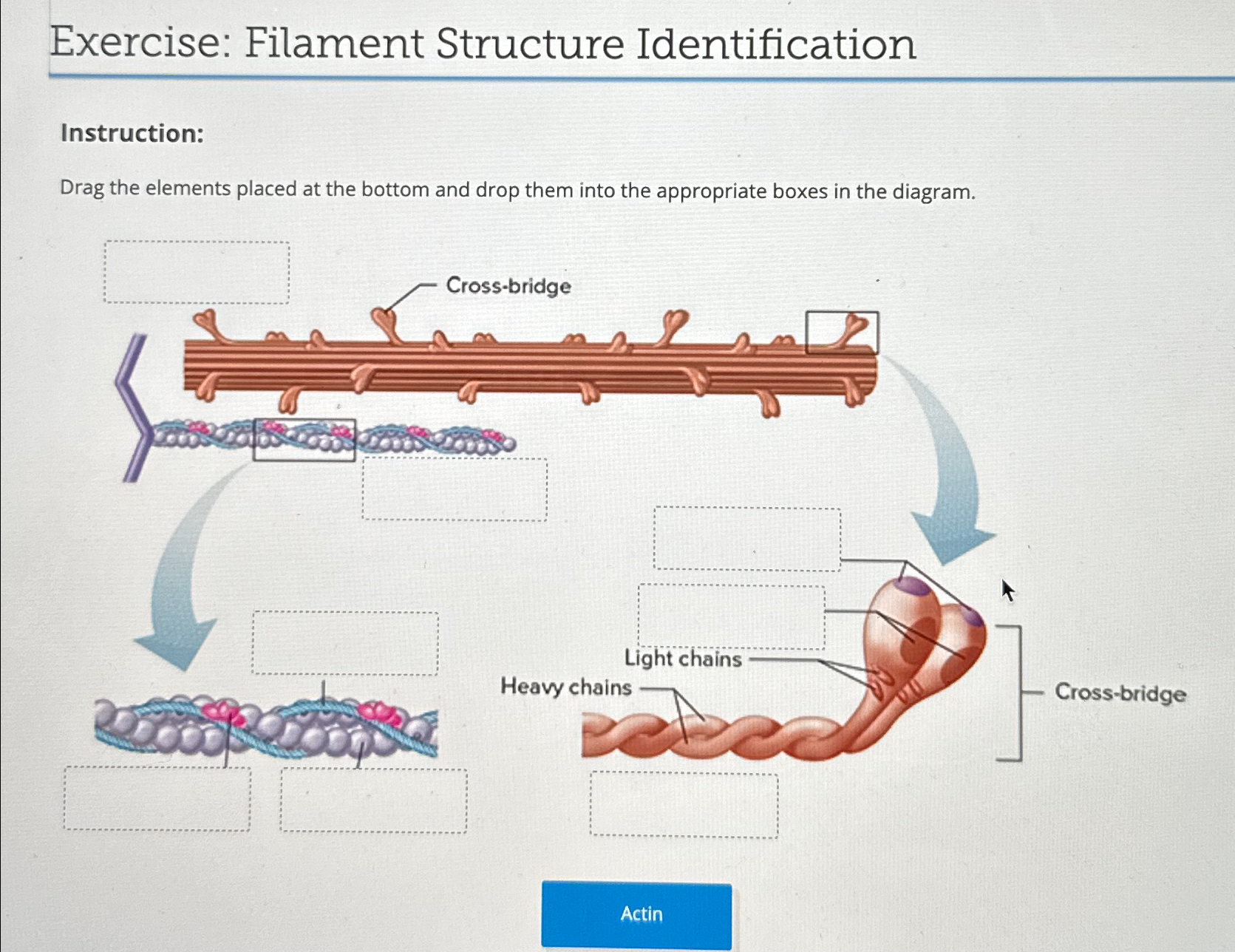 Exercise: Filament Structure Identification

Instruction:

Drag the elements placed at the bottom and drop them into the appropriate boxes in the diagram.

Cross-bridge

Light chains

Heavy chains

Cross-bridge

Actin